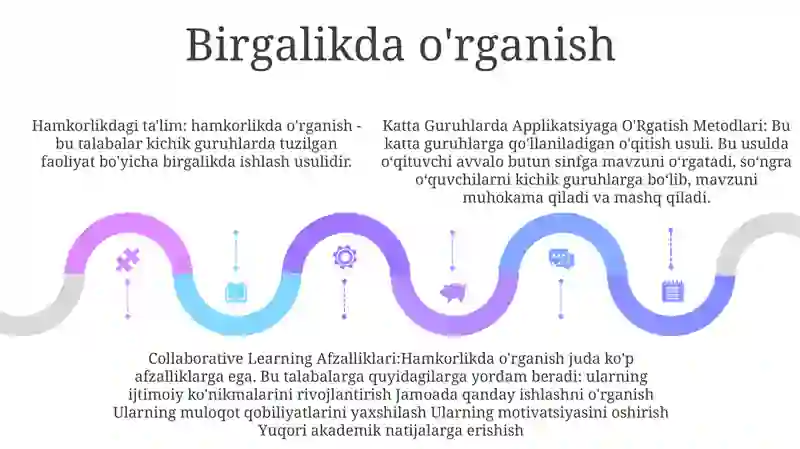 Birgalikda o'rganish

Hamkorlikdagi ta'lim: hamkorlikda o'rganish - bu talabalar kichik guruhlarda tuzilgan faoliyat bo'yicha birgalikda ishlash usulidir.

Katta Guruhlarda Applikatsiyaga O'Rgatish Metodlari: Bu katta guruhlarga qo'llaniladigan o'qitish usuli. Bu usulda o'qituvchi avvalo butun sinfga mavzuni o'rgatadi, so'ngra o'quvchilarni kichik guruhlarga bo'lib, mavzuni muhokama qiladi va mashq qiladi.

Collaborative Learning Afzalliklari:Hamkorlikda o'rganish juda ko'p afzalliklarga ega. Bu talabalarga quyidagilarga yordam beradi: ularning ijtimoiy ko'nikmalarini rivojlantirish Jamoada qanday ishlashni o'rganish Ularning muloqot qobiliyatlarini yaxshilash Ularning motivatsiyasini oshirish Yuqori akademik natijalarga erishish